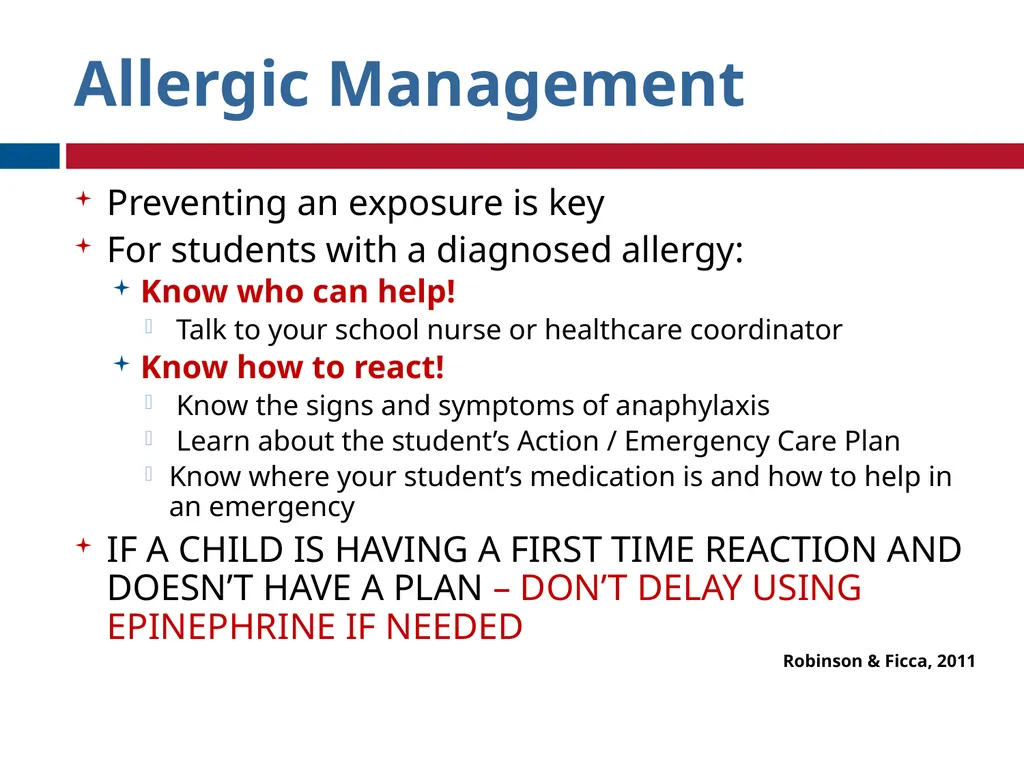 Allergic Management

Preventing an exposure is key

For students with a diagnosed allergy:

Know who can help!

Talk to your school nurse or healthcare coordinator

Know how to react!

Know the signs and symptoms of anaphylaxis

Learn about the student’s Action / Emergency Care Plan

Know where your student’s medication is and how to help in an emergency

IF A CHILD IS HAVING A FIRST TIME REACTION AND DOESN’T HAVE A PLAN – DON’T DELAY USING EPINEPHRINE IF NEEDED

Robinson & Ficca, 2011